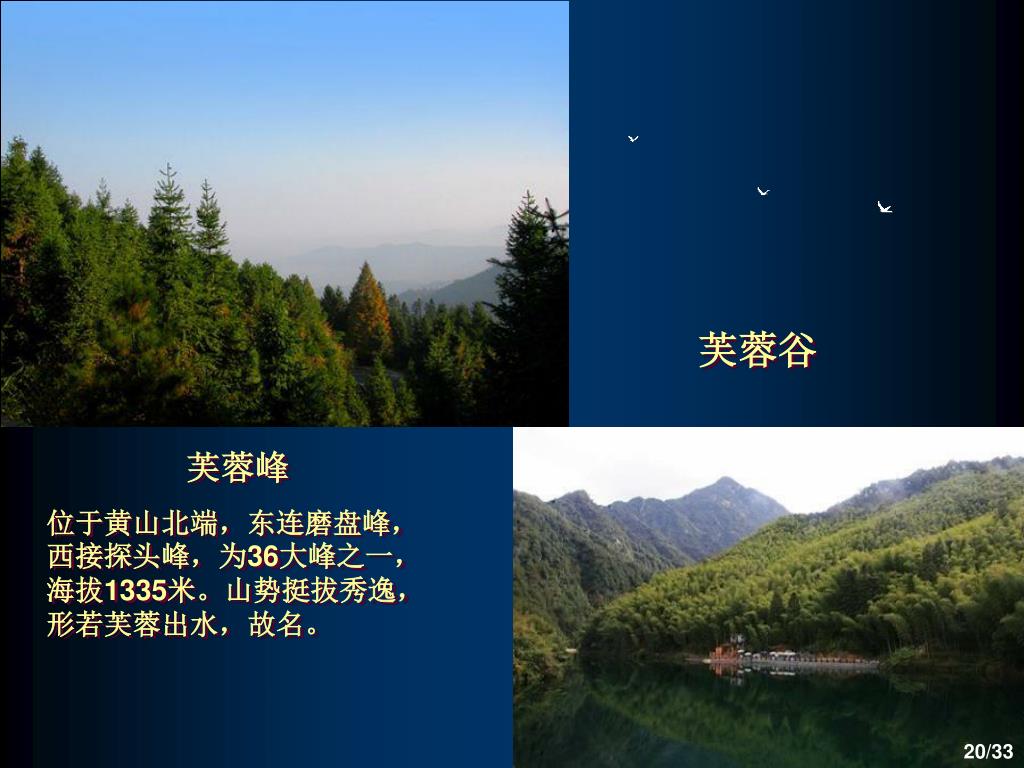 芙蓉谷

芙蓉峰

位于黄山北端，东连磨盘峰，西接探头峰，为36大峰之一，海拔1335米。山势挺拔秀逸，形若芙蓉出水，故名。

20/33